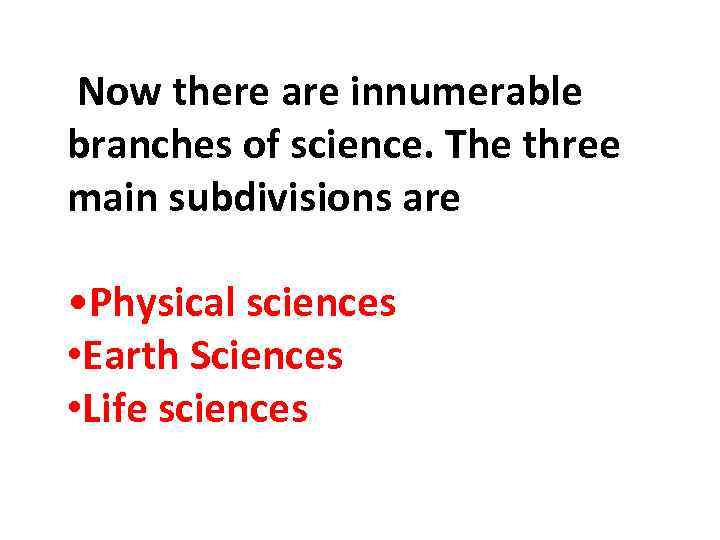 Now there are innumerable branches of science. The three main subdivisions are

•Physical sciences
•Earth Sciences
•Life sciences